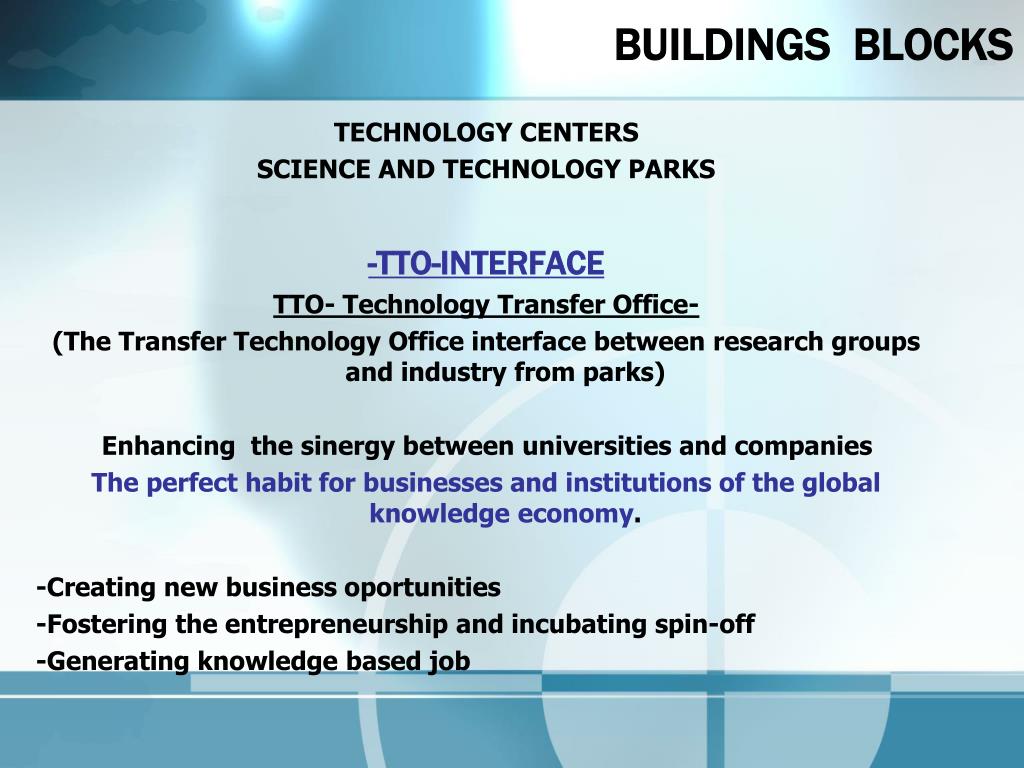 BUILDINGS BLOCKS

TECHNOLOGY CENTERS
SCIENCE AND TECHNOLOGY PARKS

-TTO-INTERFACE
TTO- Technology Transfer Office-
(The Transfer Technology Office interface between research groups and industry from parks)

Enhancing the sinergy between universities and companies
The perfect habit for businesses and institutions of the global knowledge economy.

-Creating new business oportunities
-Fostering the entrepreneurship and incubating spin-off
-Generating knowledge based job